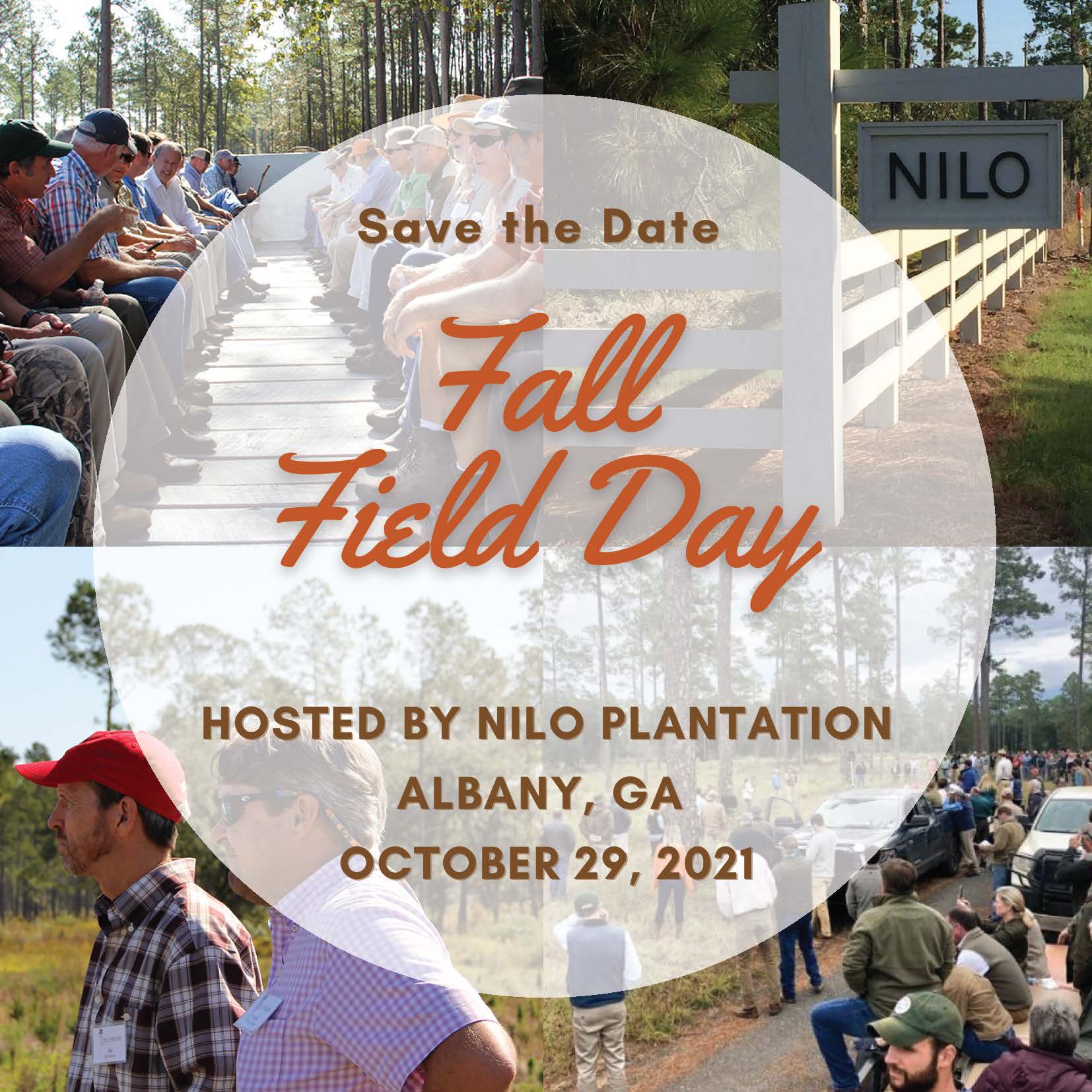 NILO

Save the Date

Fall Field Day

HOSTED BY NILO PLANTATION
ALBANY, GA
OCTOBER 29, 2021